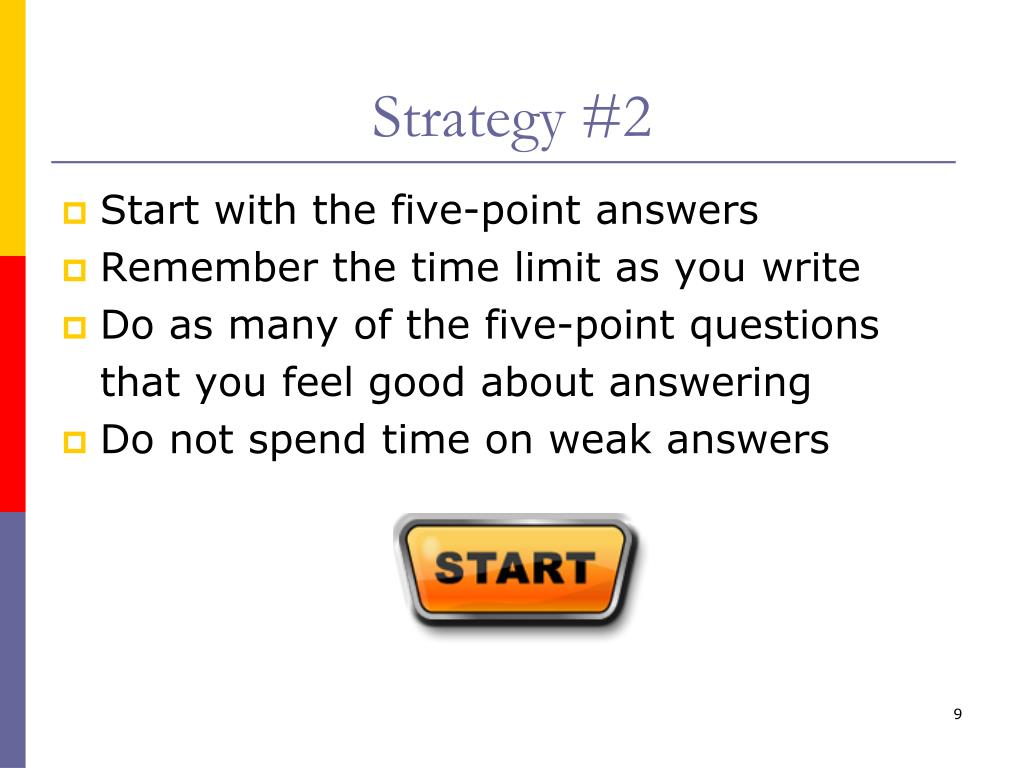 Strategy #2

- Start with the five-point answers
- Remember the time limit as you write
- Do as many of the five-point questions that you feel good about answering
- Do not spend time on weak answers

START

9